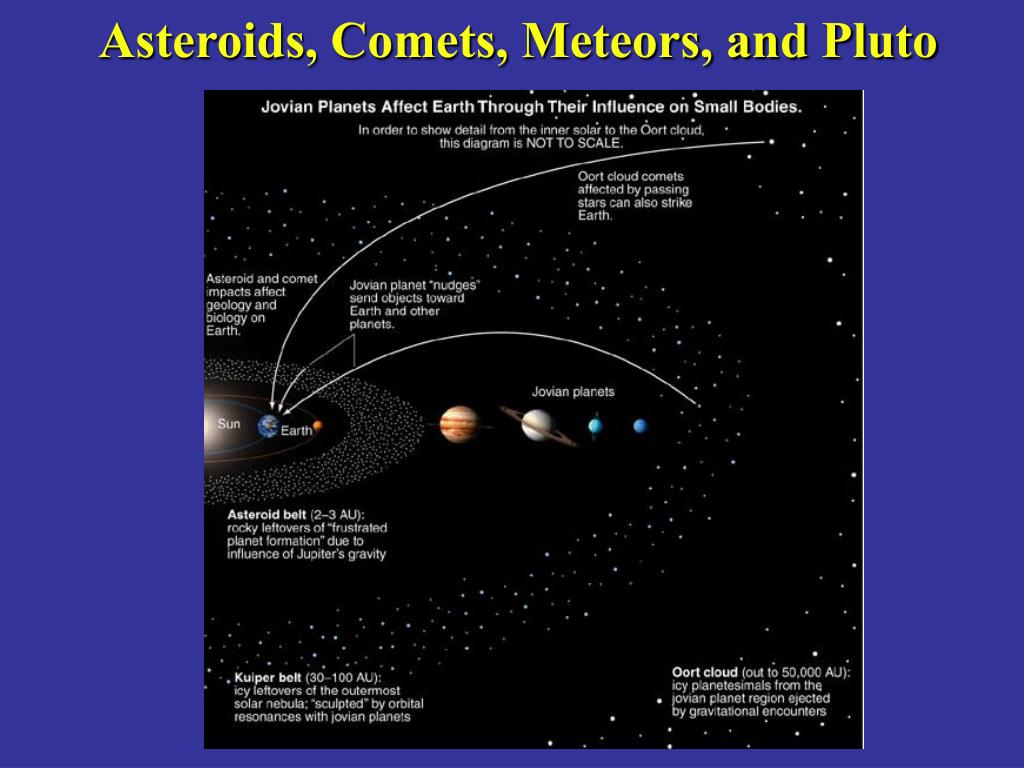 Asteroids, Comets, Meteors, and Pluto

Jovian Planets Affect Earth Through Their Influence on Small Bodies.

In order to show detail from the inner solar to the Oort cloud, this diagram is NOT TO SCALE.

Oort cloud comets affected by passing stars can also strike Earth.

Asteroid and comet impacts affect geology and biology on Earth.

Jovian planet "nudges" send objects toward Earth and other planets.

Jovian planets

Sun

Earth

Asteroid belt (2–3 AU): rocky leftovers of "frustrated planet formation" due to influence of Jupiter's gravity

Kuiper belt (30–100 AU): icy leftovers of the outermost solar nebula; "sculpted" by orbital resonances with jovian planets

Oort cloud (out to 50,000 AU): icy planetesimals from the jovian planet region ejected by gravitational encounters